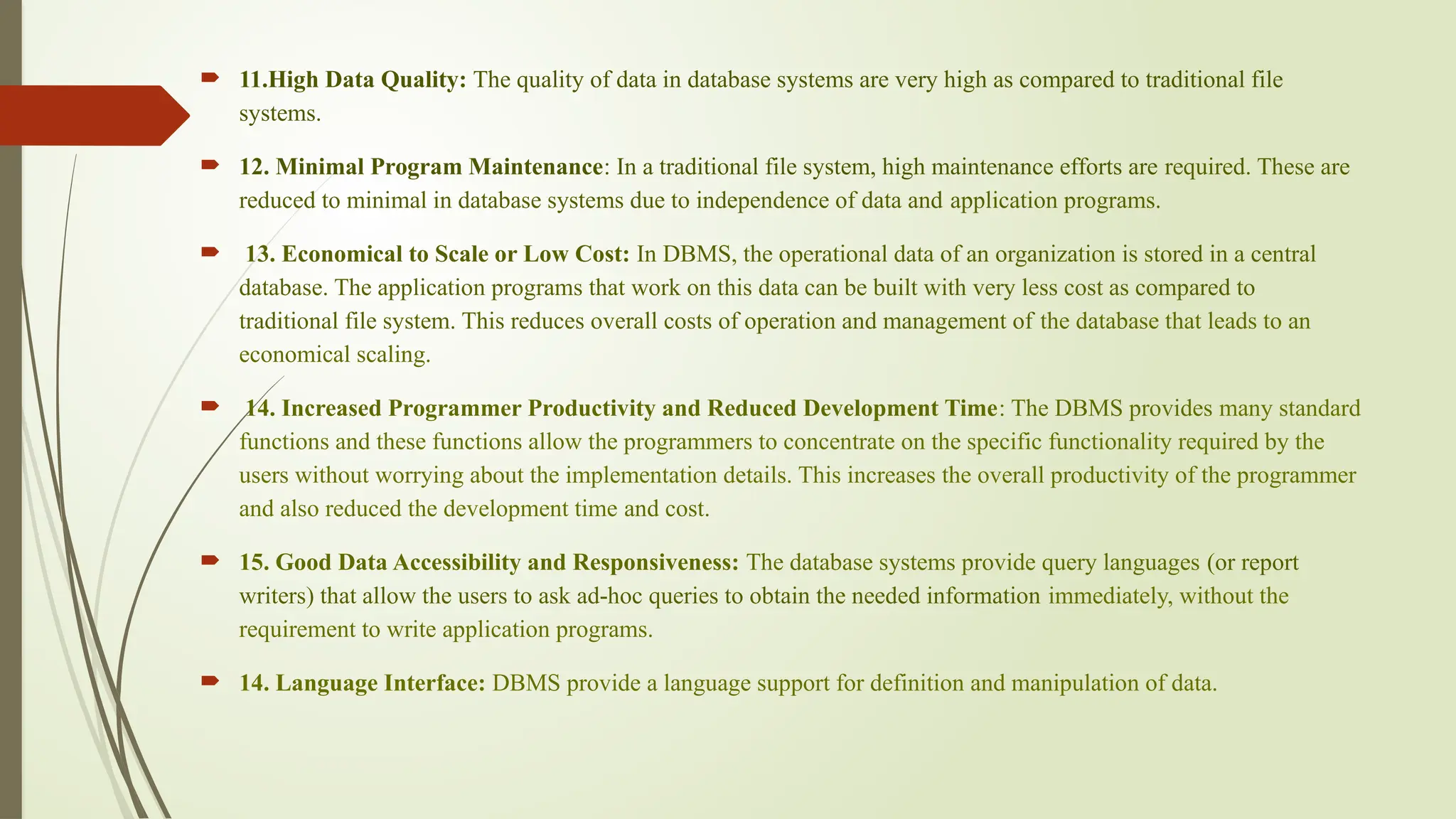 11.High Data Quality: The quality of data in database systems are very high as compared to traditional file systems.

12. Minimal Program Maintenance: In a traditional file system, high maintenance efforts are required. These are reduced to minimal in database systems due to independence of data and application programs.

13. Economical to Scale or Low Cost: In DBMS, the operational data of an organization is stored in a central database. The application programs that work on this data can be built with very less cost as compared to traditional file system. This reduces overall costs of operation and management of the database that leads to an economical scaling.

14. Increased Programmer Productivity and Reduced Development Time: The DBMS provides many standard functions and these functions allow the programmers to concentrate on the specific functionality required by the users without worrying about the implementation details. This increases the overall productivity of the programmer and also reduced the development time and cost.

15. Good Data Accessibility and Responsiveness: The database systems provide query languages (or report writers) that allow the users to ask ad-hoc queries to obtain the needed information immediately, without the requirement to write application programs.

14. Language Interface: DBMS provide a language support for definition and manipulation of data.